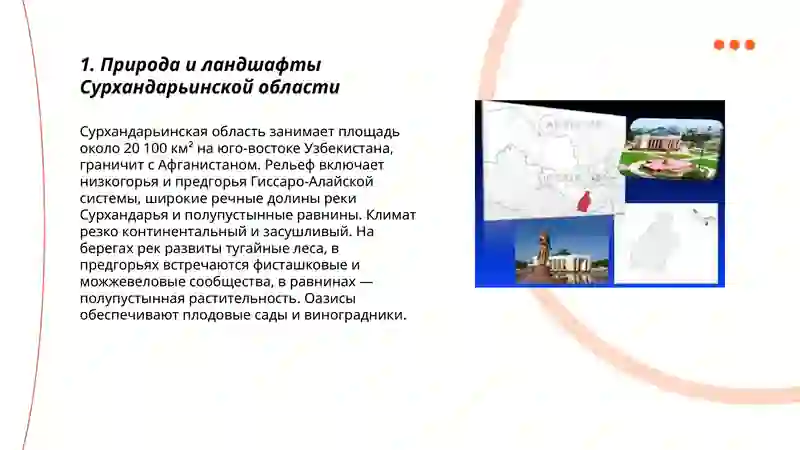 1. Природа и ландшафты Сурхандарьинской области

Сурхандарьинская область занимает площадь около 20 100 км² на юго-востоке Узбекистана, граничит с Афганистаном. Рельеф включает низкогорья и предгорья Гиссаро-Алайской системы, широкие речные долины реки Сурхандарья и полупустынные равнины. Климат резко континентальный и засушливый. На берегах рек развиты тугайные леса, в предгорьях встречаются фисташковые и можжевеловые сообщества, в равнинах — полупустынная растительность. Оазисы обеспечивают плодовые сады и виноградники.